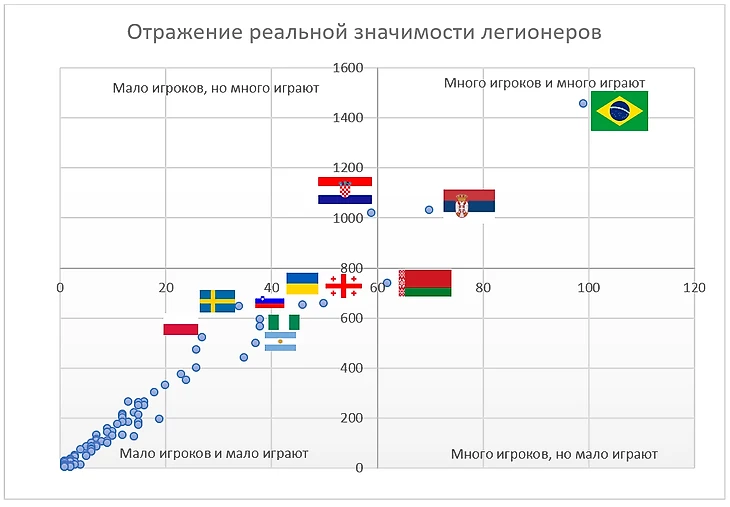 Отражение реальной значимости легионеров

Мало игроков, но много играют

Много игроков и много играют

1600
1400
1200
1000
800
600
400
200
0

0
20
40
60
80
100
120

Мало игроков и мало играют

Много игроков, но мало играют